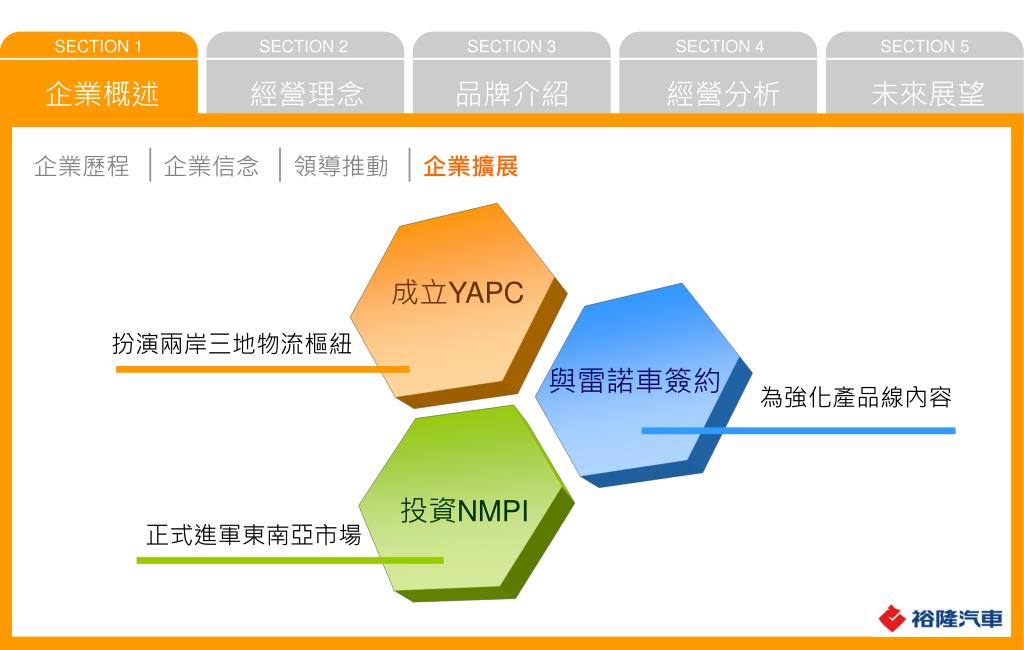 SECTION 1
企業概述

SECTION 2
經營理念

SECTION 3
品牌介紹

SECTION 4
經營分析

SECTION 5
未來展望

企業歷程 | 企業信念 | 領導推動 | 企業擴展

成立YAPC

扮演兩岸三地物流樞紐

與雷諾車簽約

為強化產品線內容

投資NMPI

正式進軍東南亞市場

裕隆汽車